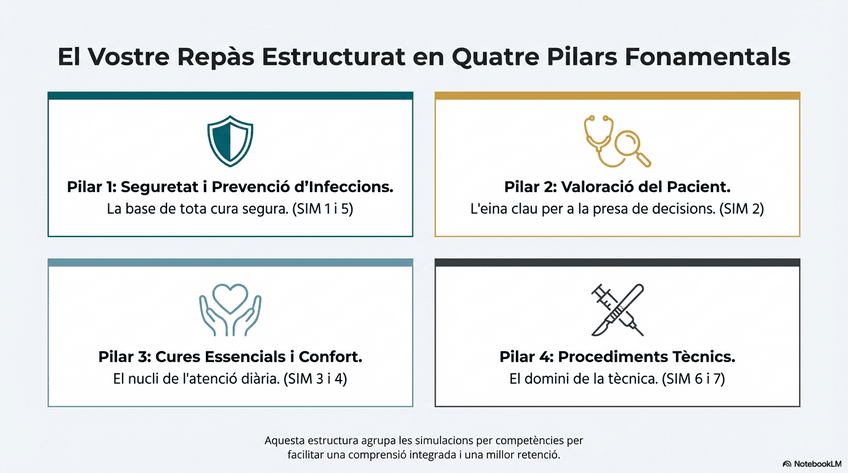 El Vostre Repàs Estructurat en Quatre Pilars Fonamentals

Pilar 1: Seguretat i Prevenció d'Infeccions.
La base de tota cura segura. (SIM 1 i 5)

Pilar 2: Valoració del Pacient.
L'eina clau per a la presa de decisions. (SIM 2)

Pilar 3: Cures Essencials i Confort.
El nucli de l'atenció diària. (SIM 3 i 4)

Pilar 4: Procediments Tècnics.
El domini de la tècnica. (SIM 6 i 7)

Aquesta estructura agrupa les simulacions per competències per facilitar una comprensió integrada i una millor retenció.

NotebookLM